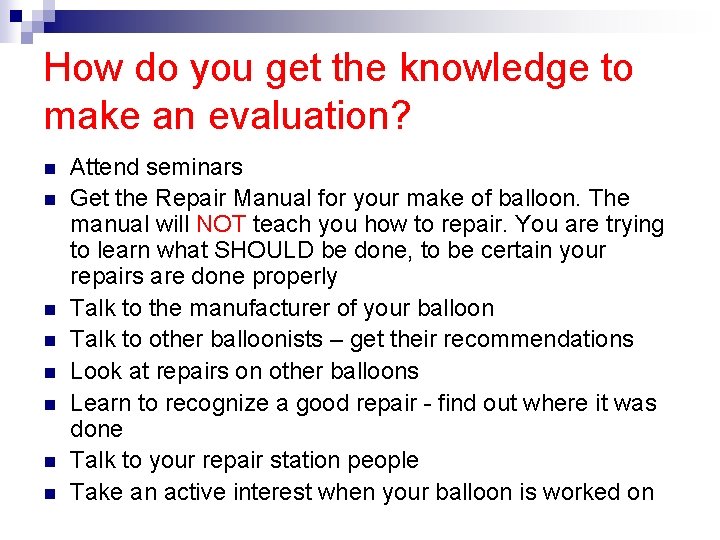 How do you get the knowledge to make an evaluation?

- Attend seminars
- Get the Repair Manual for your make of balloon. The manual will NOT teach you how to repair. You are trying to learn what SHOULD be done, to be certain your repairs are done properly
- Talk to the manufacturer of your balloon
- Talk to other balloonists – get their recommendations
- Look at repairs on other balloons
- Learn to recognize a good repair - find out where it was done
- Talk to your repair station people
- Take an active interest when your balloon is worked on